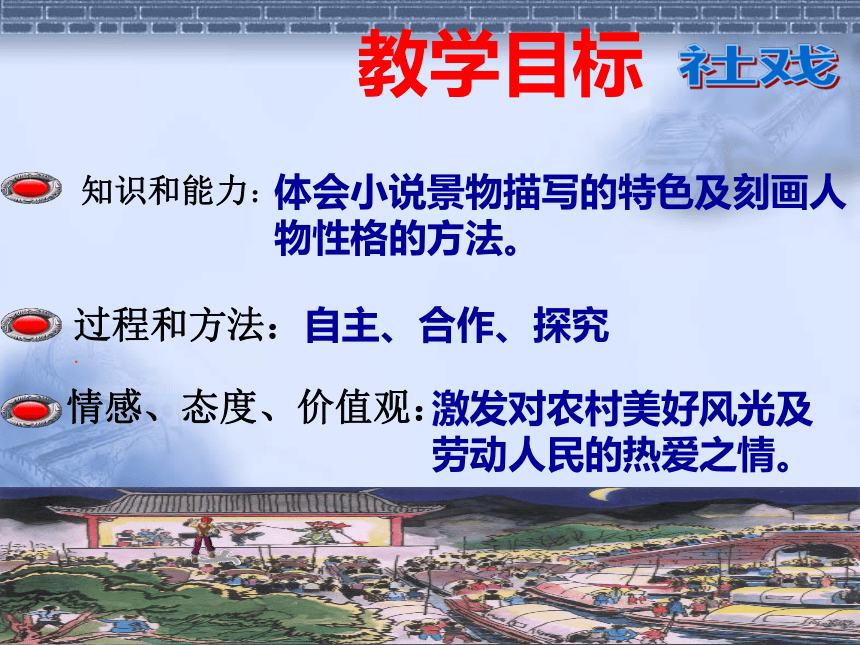 教学目标 社戏

知识和能力：体会小说景物描写的特色及刻画人物性格的方法。

过程和方法：自主、合作、探究

情感、态度、价值观：激发对农村美好风光及劳动人民的热爱之情。